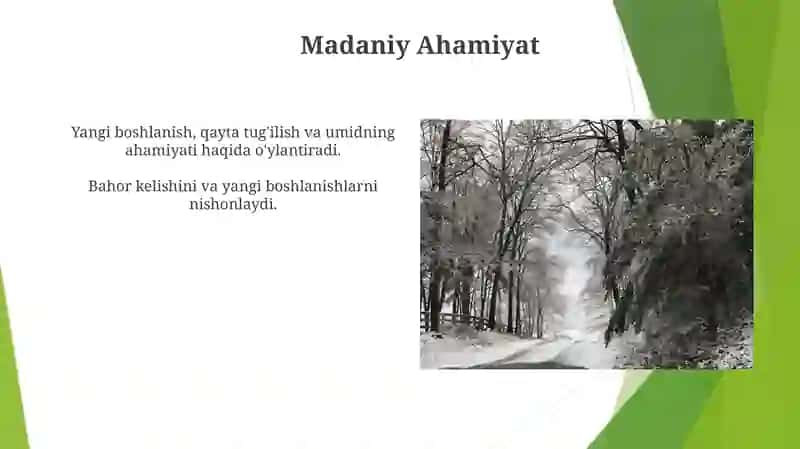 Madaniy Ahamiyat

Yangi boshlanish, qayta tug'ilish va umidning ahamiyati haqida o'ylantiradi.

Bahor kelishini va yangi boshlanishlarni nishonlaydi.